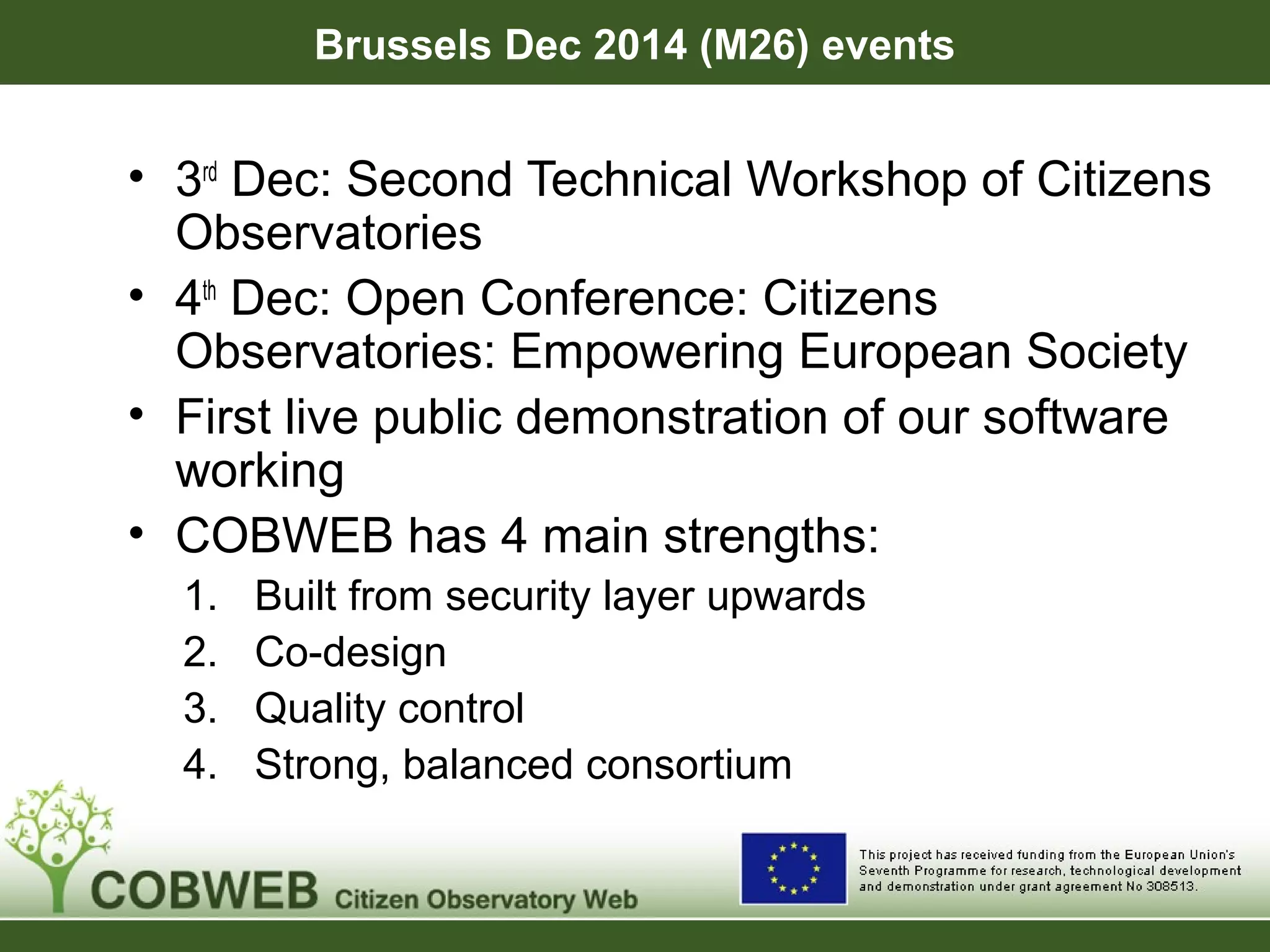 Brussels Dec 2014 (M26) events

• 3rd Dec: Second Technical Workshop of Citizens Observatories
• 4th Dec: Open Conference: Citizens Observatories: Empowering European Society
• First live public demonstration of our software working
• COBWEB has 4 main strengths:
1. Built from security layer upwards
2. Co-design
3. Quality control
4. Strong, balanced consortium

COBWEB Citizen Observatory Web

This project has received funding from the European Union's Seventh Programme for research, technological development and demonstration under grant agreement No 308513.